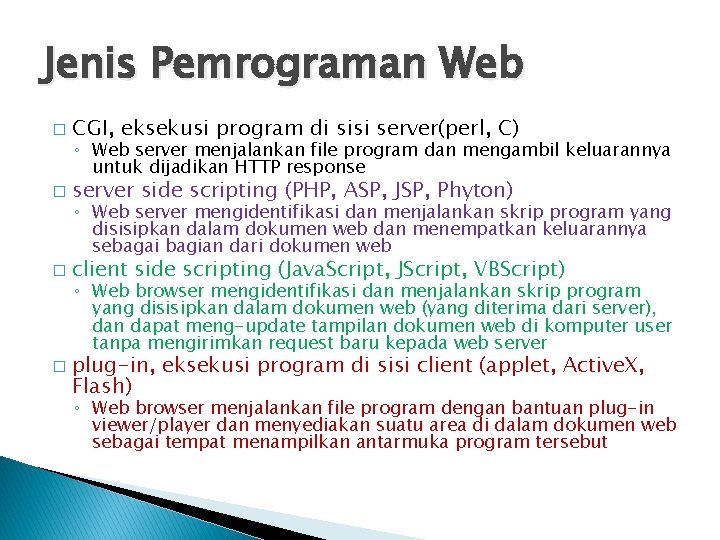 Jenis Pemrograman Web

□ CGI, eksekusi program di sisi server(perl, C)
◦ Web server menjalankan file program dan mengambil keluarannya untuk dijadikan HTTP response

□ server side scripting (PHP, ASP, JSP, Phyton)
◦ Web server mengidentifikasi dan menjalankan skrip program yang disisipkan dalam dokumen web dan menempatkan keluarannya sebagai bagian dari dokumen web

□ client side scripting (JavaScript, JScript, VBScript)
◦ Web browser mengidentifikasi dan menjalankan skrip program yang disisipkan dalam dokumen web (yang diterima dari server), dan dapat meng-update tampilan dokumen web di komputer user tanpa mengirimkan request baru kepada web server

□ plug-in, eksekusi program di sisi client (applet, ActiveX, Flash)
◦ Web browser menjalankan file program dengan bantuan plug-in viewer/player dan menyediakan suatu area di dalam dokumen web sebagai tempat menampilkan antarmuka program tersebut